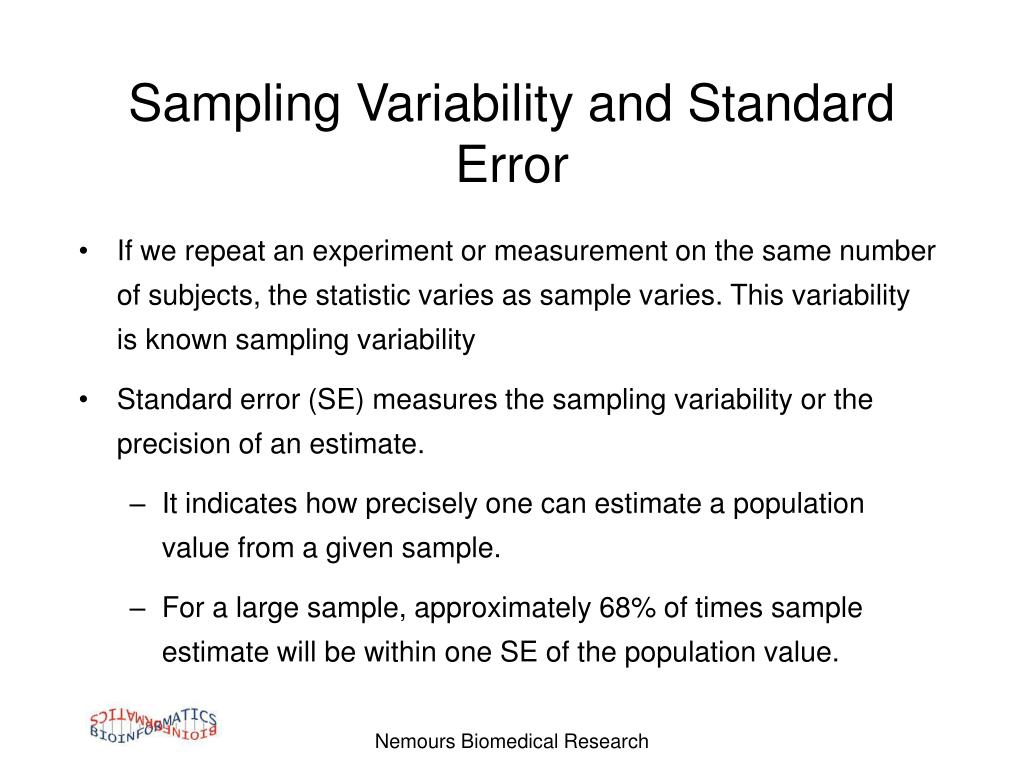 Sampling Variability and Standard Error

• If we repeat an experiment or measurement on the same number of subjects, the statistic varies as sample varies. This variability is known sampling variability

• Standard error (SE) measures the sampling variability or the precision of an estimate.

– It indicates how precisely one can estimate a population value from a given sample.

– For a large sample, approximately 68% of times sample estimate will be within one SE of the population value.

BIOINFORMATICS

Nemours Biomedical Research